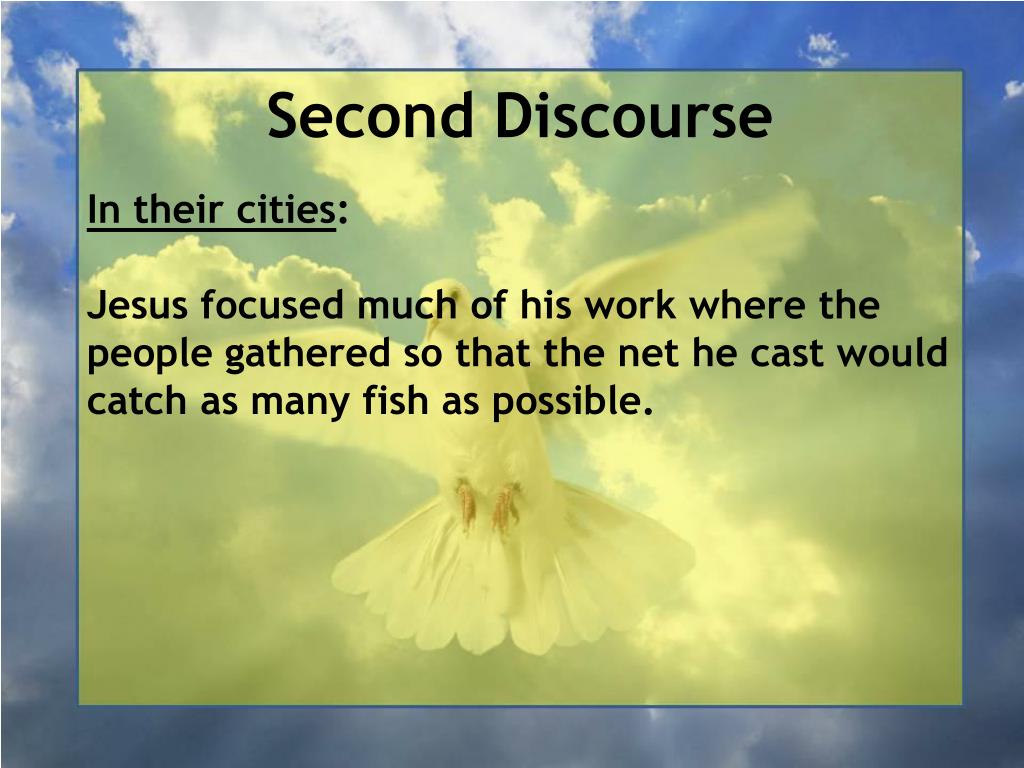 Second Discourse

In their cities:

Jesus focused much of his work where the people gathered so that the net he cast would catch as many fish as possible.